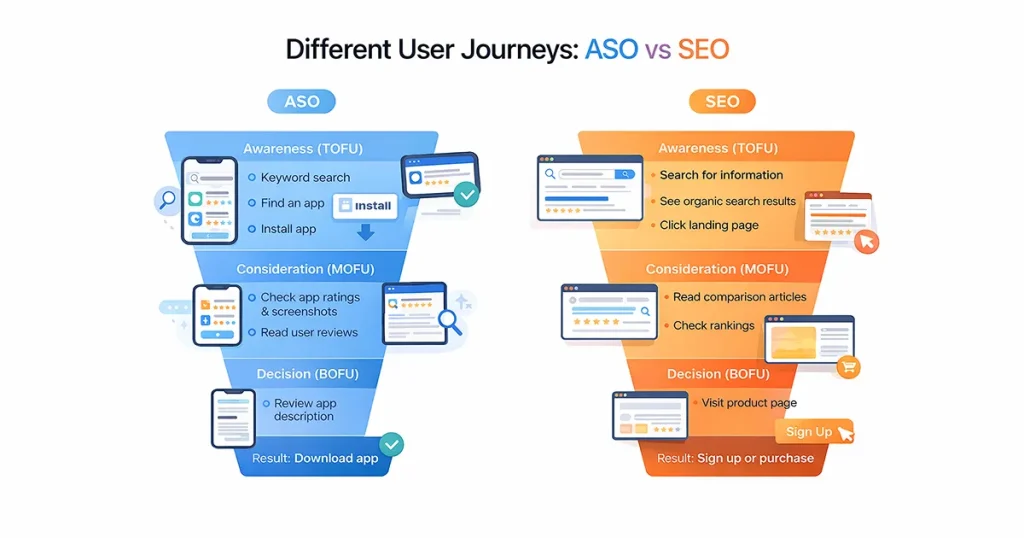 Different User Journeys: ASO vs SEO

ASO

Awareness (TOFU)

Keyword search

Find an app

Install

Install app

Consideration (MOFU)

Check app ratings & screenshots

Read user reviews

Decision (BOFU)

Review app description

Result: Download app

SEO

Awareness (TOFU)

Search for information

See organic search results

Click landing page

Consideration (MOFU)

Read comparison articles

Check rankings

Decision (BOFU)

Visit product page

Sign Up

Result: Sign up or purchase